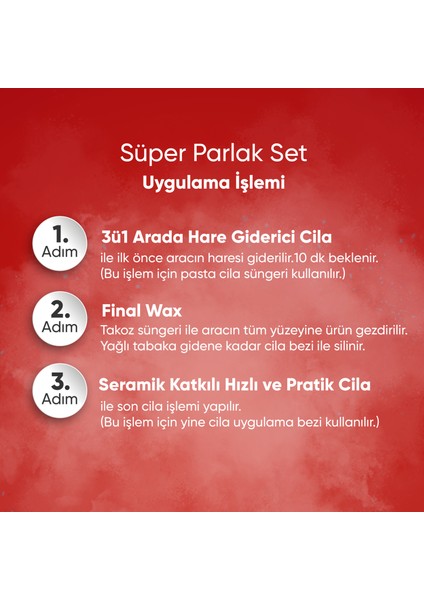 Süper Parlak Set
Uygulama İşlemi

1. Adım
3ü1 Arada Hare Giderici Cila
ile ilk önce aracın haresi giderilir.10 dk beklenir. (Bu işlem için pasta cila süngeri kullanılır.)

2. Adım
Final Wax
Takoz süngeri ile aracın tüm yüzeyine ürün gezdirilir. Yağlı tabaka gidene kadar cila bezi ile silinir.

3. Adım
Seramik Katkılı Hızlı ve Pratik Cila
ile son cila işlemi yapılır. (Bu işlem için yine cila uygulama bezi kullanılır.)